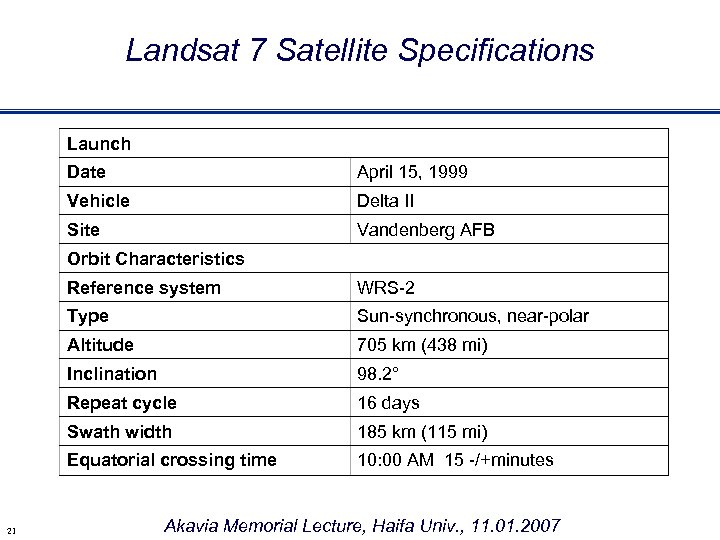 Landsat 7 Satellite Specifications

| Launch | |
|---|---|
| Date | April 15, 1999 |
| Vehicle | Delta II |
| Site | Vandenberg AFB |
| Orbit Characteristics | |
| Reference system | WRS-2 |
| Type | Sun-synchronous, near-polar |
| Altitude | 705 km (438 mi) |
| Inclination | 98.2° |
| Repeat cycle | 16 days |
| Swath width | 185 km (115 mi) |
| Equatorial crossing time | 10:00 AM 15 -/+minutes |

21

Akavia Memorial Lecture, Haifa Univ., 11.01.2007